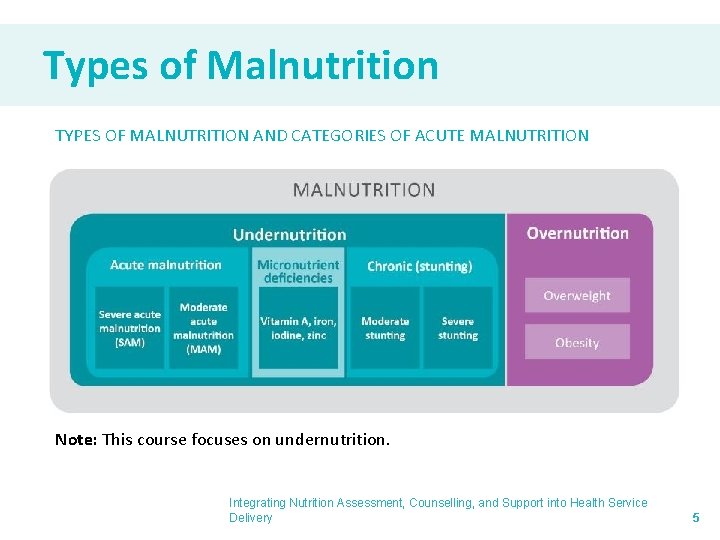 Types of Malnutrition

TYPES OF MALNUTRITION AND CATEGORIES OF ACUTE MALNUTRITION

MALNUTRITION

Undernutrition

Acute malnutrition

Severe acute malnutrition (SAM)

Moderate acute malnutrition (MAM)

Micronutrient deficiencies

Vitamin A, iron, iodine, zinc

Chronic (stunting)

Moderate stunting

Severe stunting

Overnutrition

Overweight

Obesity

Note: This course focuses on undernutrition.

Integrating Nutrition Assessment, Counselling, and Support into Health Service Delivery

5